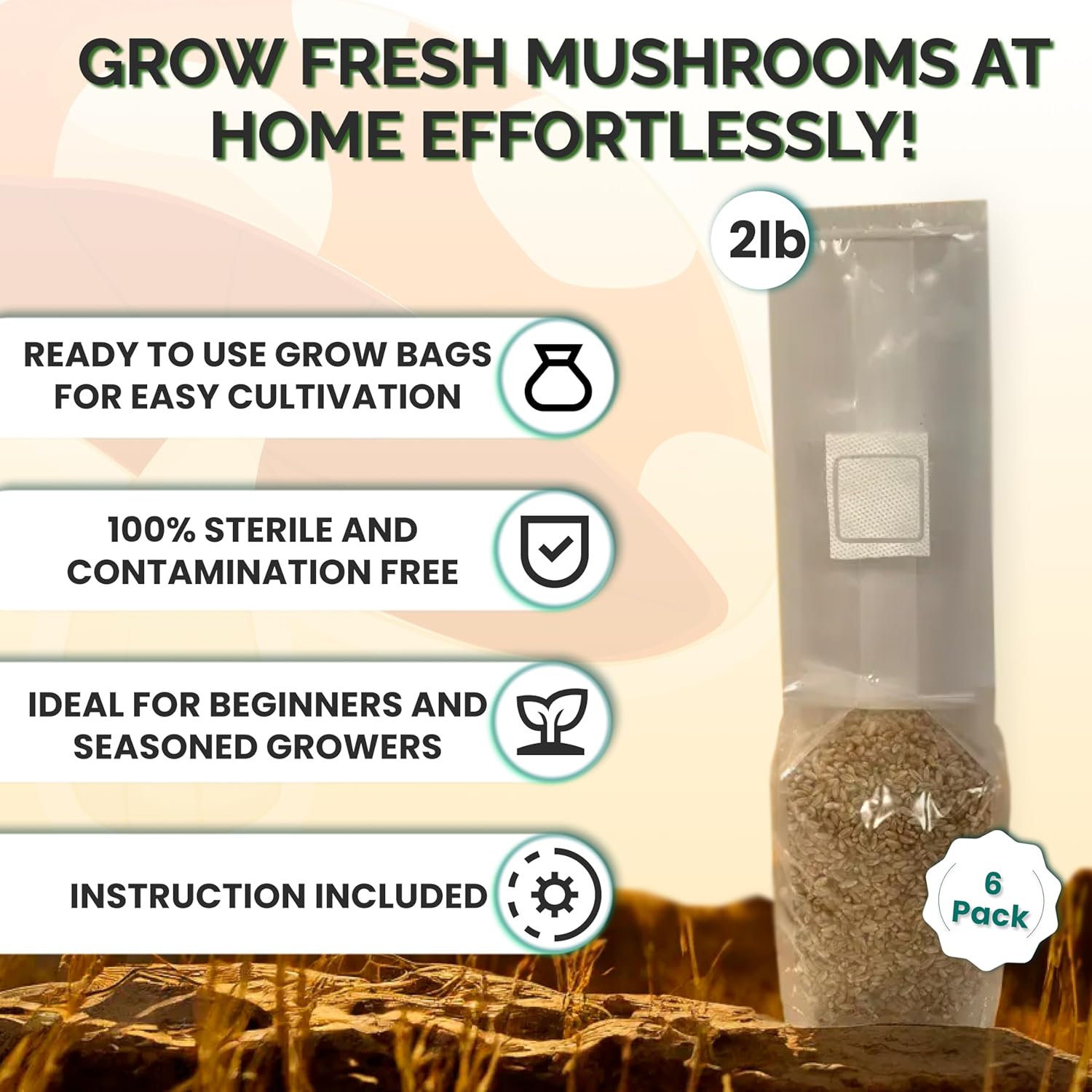 GROW FRESH MUSHROOMS AT HOME EFFORTLESSLY!

2lb

READY TO USE GROW BAGS FOR EASY CULTIVATION

100% STERILE AND CONTAMINATION FREE

IDEAL FOR BEGINNERS AND SEASONED GROWERS

INSTRUCTION INCLUDED

6 Pack